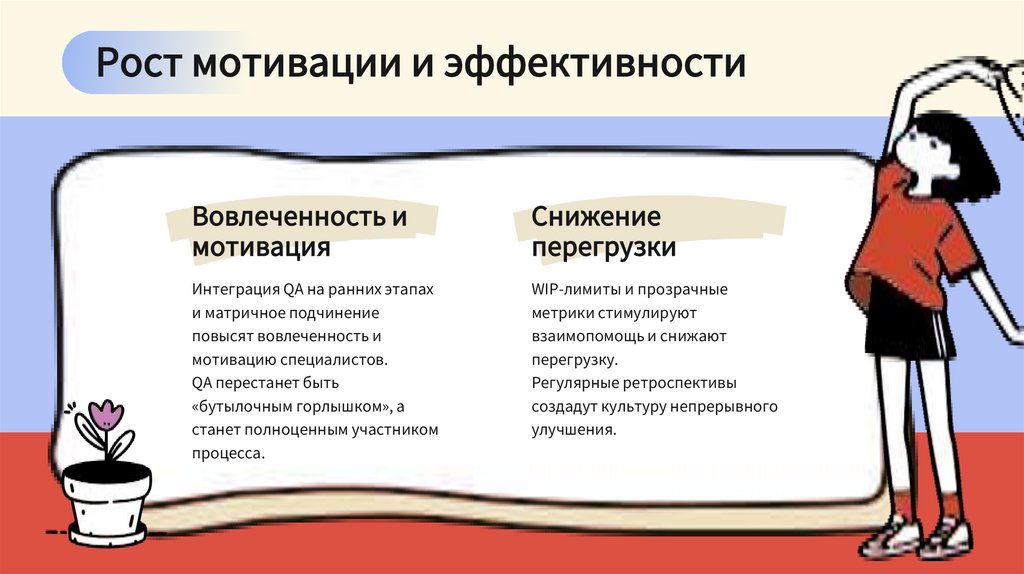 Рост мотивации и эффективности

Вовлеченность и мотивация

Интеграция QA на ранних этапах и матричное подчинение повысят вовлеченность и мотивацию специалистов.
QA перестанет быть «бутылочным горлышком», а станет полноценным участником процесса.

Снижение перегрузки

WIP-лимиты и прозрачные метрики стимулируют взаимопомощь и снижают перегрузку.
Регулярные ретроспективы создадут культуру непрерывного улучшения.